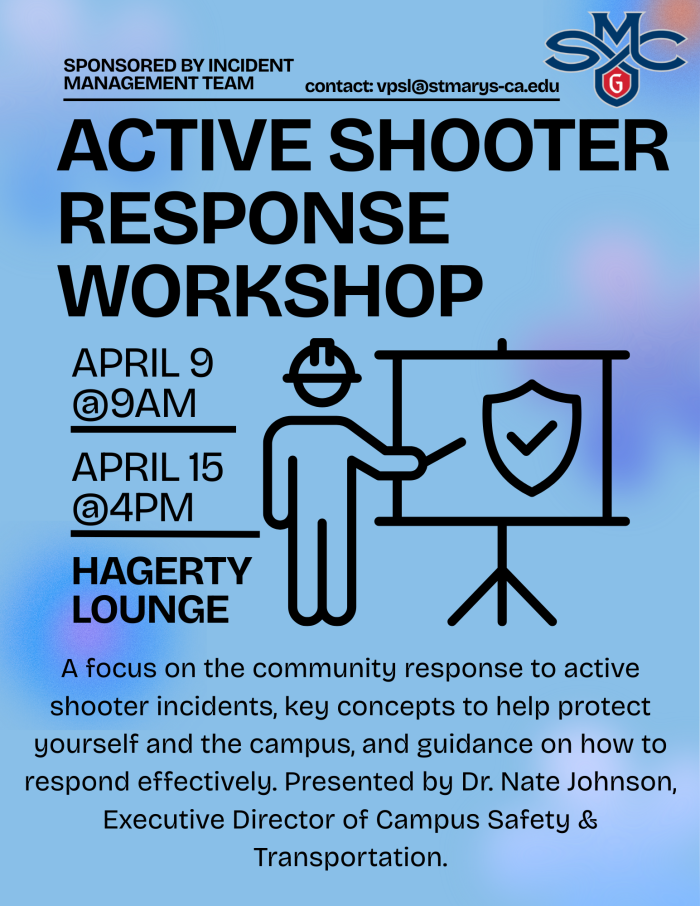 SMC G

SPONSORED BY INCIDENT MANAGEMENT TEAM

contact: vpsl@stmarys-ca.edu

ACTIVE SHOOTER RESPONSE WORKSHOP

APRIL 9 @9AM

APRIL 15 @4PM

HAGERTY LOUNGE

A focus on the community response to active shooter incidents, key concepts to help protect yourself and the campus, and guidance on how to respond effectively. Presented by Dr. Nate Johnson, Executive Director of Campus Safety & Transportation.